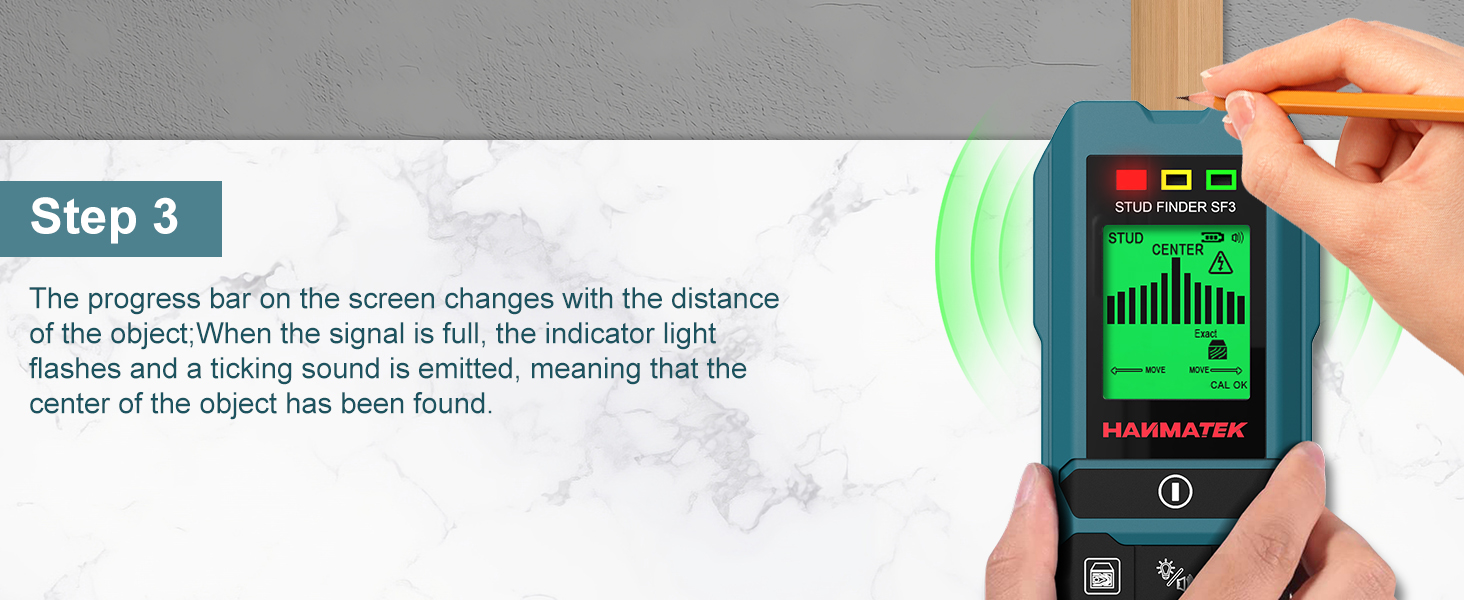 Step 3

The progress bar on the screen changes with the distance of the object;When the signal is full, the indicator light flashes and a ticking sound is emitted, meaning that the center of the object has been found.

STUD FINDER SF3

STUD
CENTER
Exact
MOVE
MOVE
CAL OK

HANMATEK